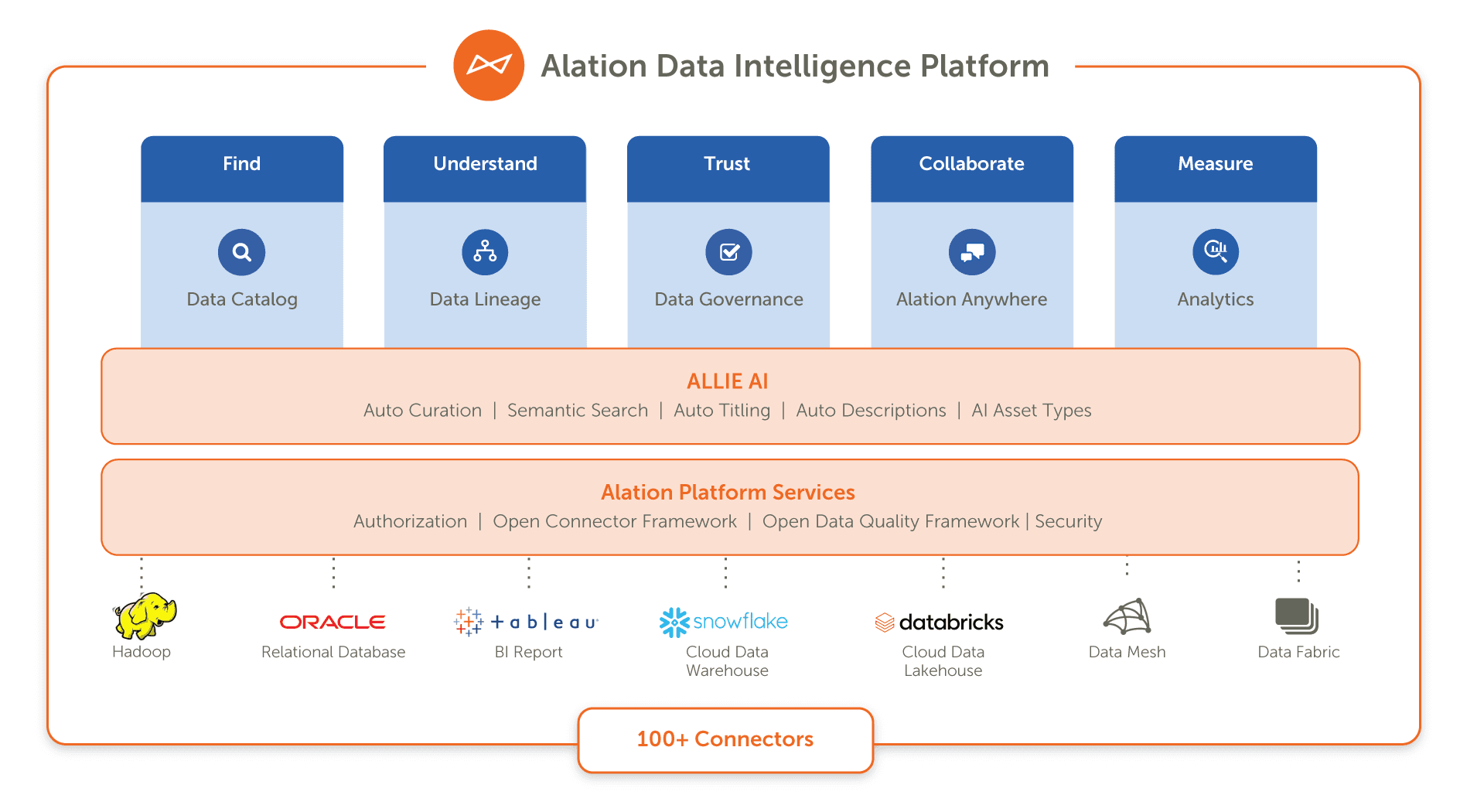 Alation Data Intelligence Platform

Find

Data Catalog

Understand

Data Lineage

Trust

Data Governance

Collaborate

Alation Anywhere

Measure

Analytics

ALLIE AI

Auto Curation | Semantic Search | Auto Titling | Auto Descriptions | AI Asset Types

Alation Platform Services

Authorization | Open Connector Framework | Open Data Quality Framework | Security

Hadoop

ORACLE

Relational Database

+ a b | e a u

BI Report

snowflake

Cloud Data Warehouse

databricks

Cloud Data Lakehouse

Data Mesh

Data Fabric

100+ Connectors